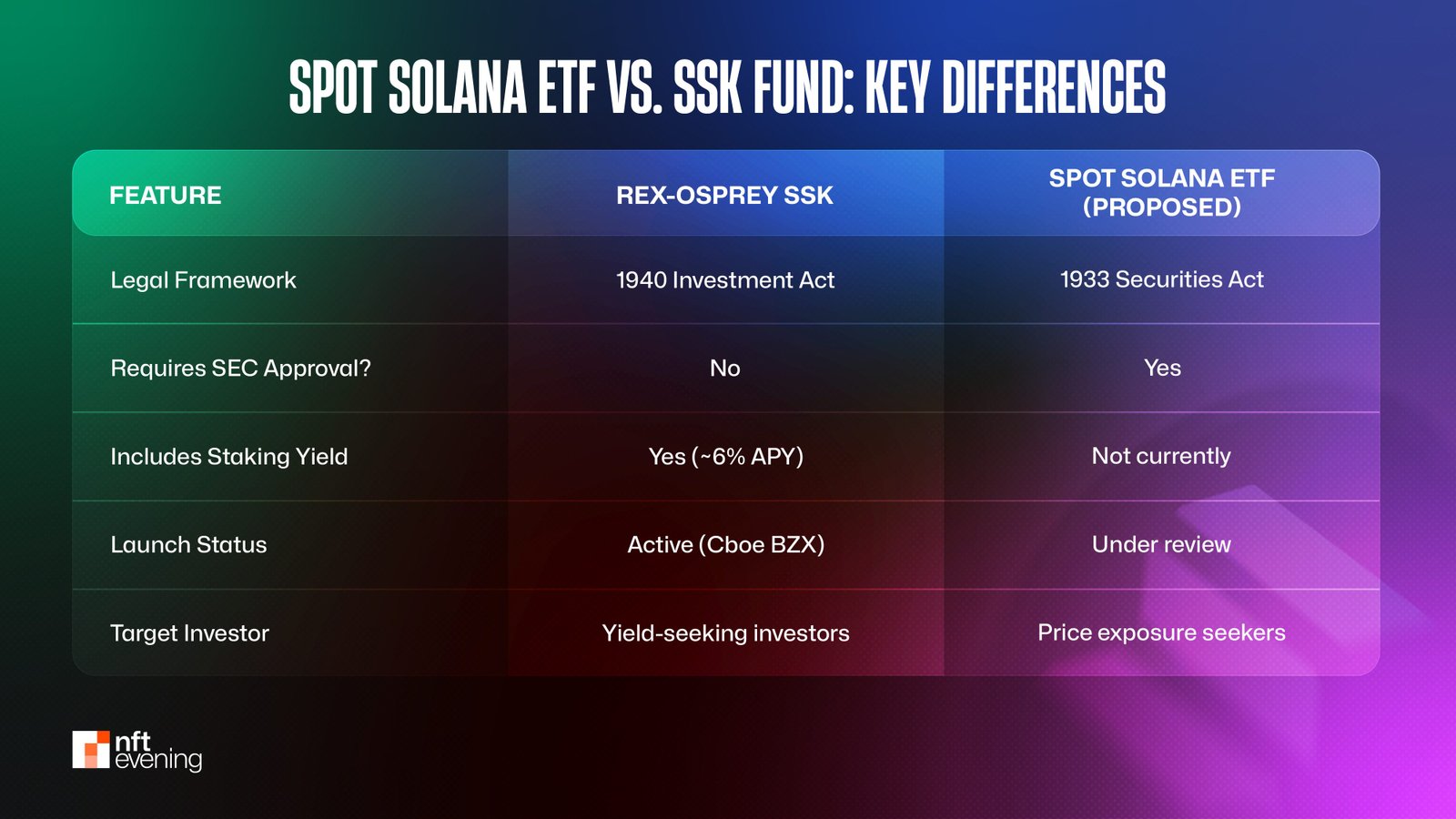 SPOT SOLANA ETF VS. SSK FUND: KEY DIFFERENCES

| FEATURE | REX-OSPREY SSK | SPOT SOLANA ETF (PROPOSED) |
|---|---|---|
| Legal Framework | 1940 Investment Act | 1933 Securities Act |
| Requires SEC Approval? | No | Yes |
| Includes Staking Yield | Yes (~6% APY) | Not currently |
| Launch Status | Active (Cboe BZX) | Under review |
| Target Investor | Yield-seeking investors | Price exposure seekers |

nft evening